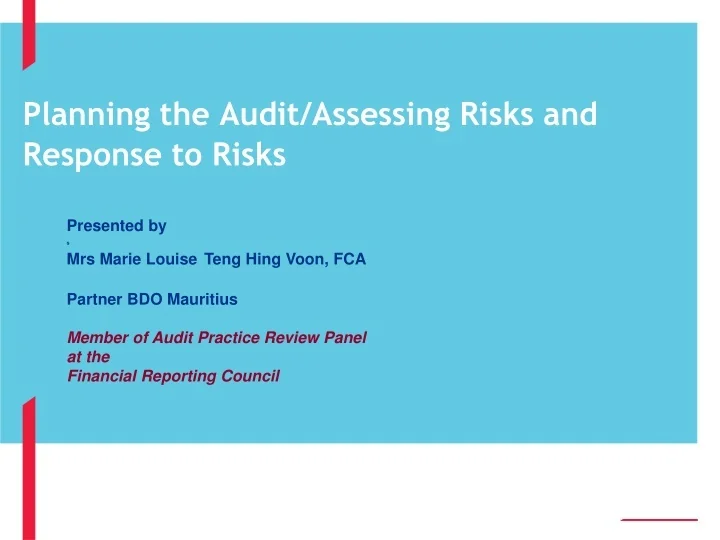 Planning the Audit/Assessing Risks and Response to Risks

Presented by

Mrs Marie Louise Teng Hing Voon, FCA

Partner BDO Mauritius

Member of Audit Practice Review Panel at the Financial Reporting Council